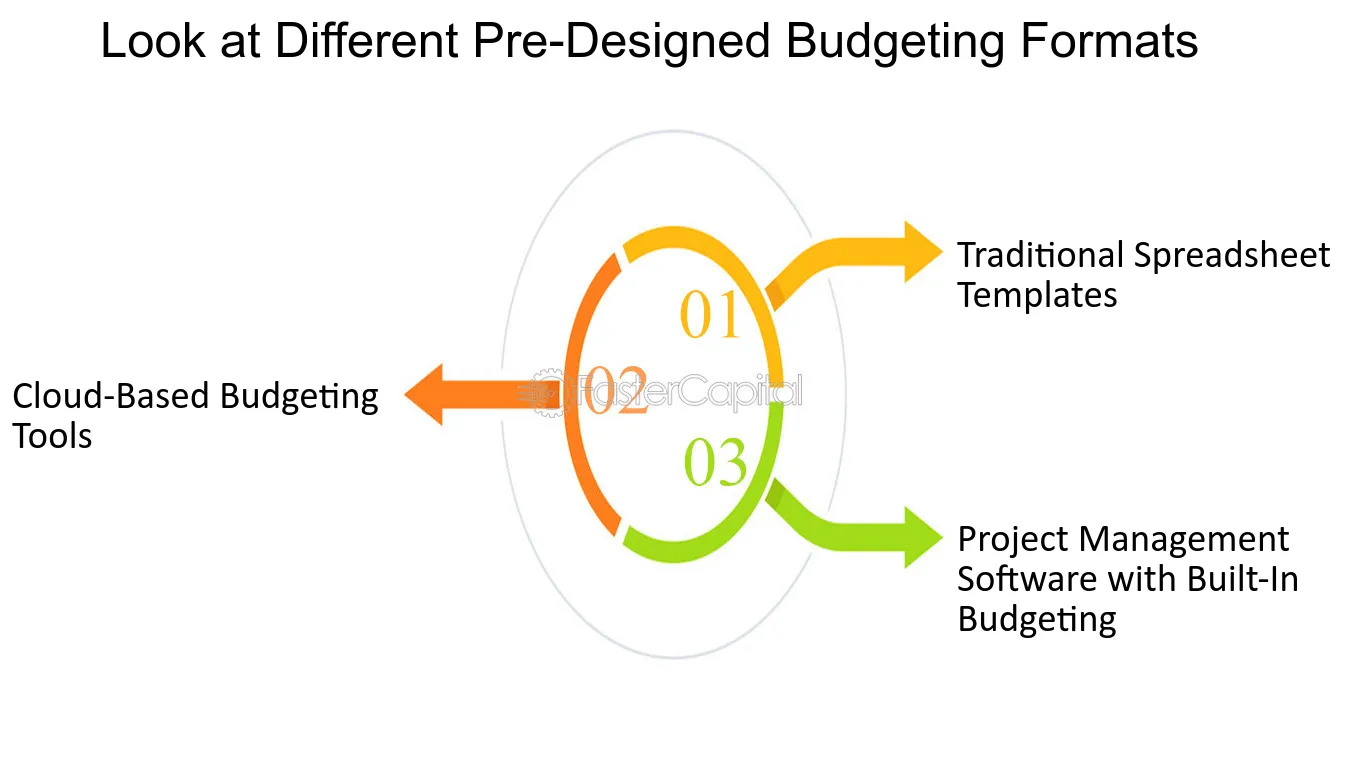 Look at Different Pre-Designed Budgeting Formats

01

Traditional Spreadsheet Templates

02

Cloud-Based Budgeting Tools

FasterCapital

03

Project Management Software with Built-In Budgeting